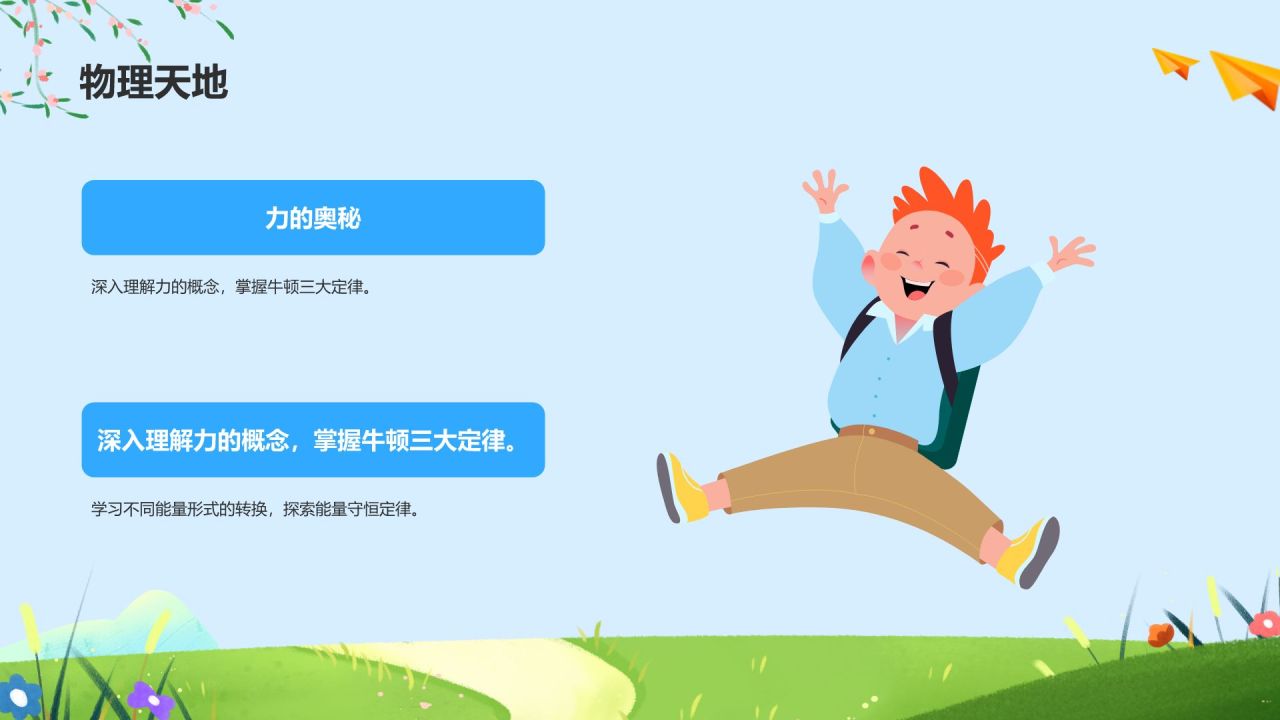 物理天地

力的奥秘

深入理解力的概念，掌握牛顿三大定律。

深入理解力的概念，掌握牛顿三大定律。

学习不同能量形式的转换，探索能量守恒定律。